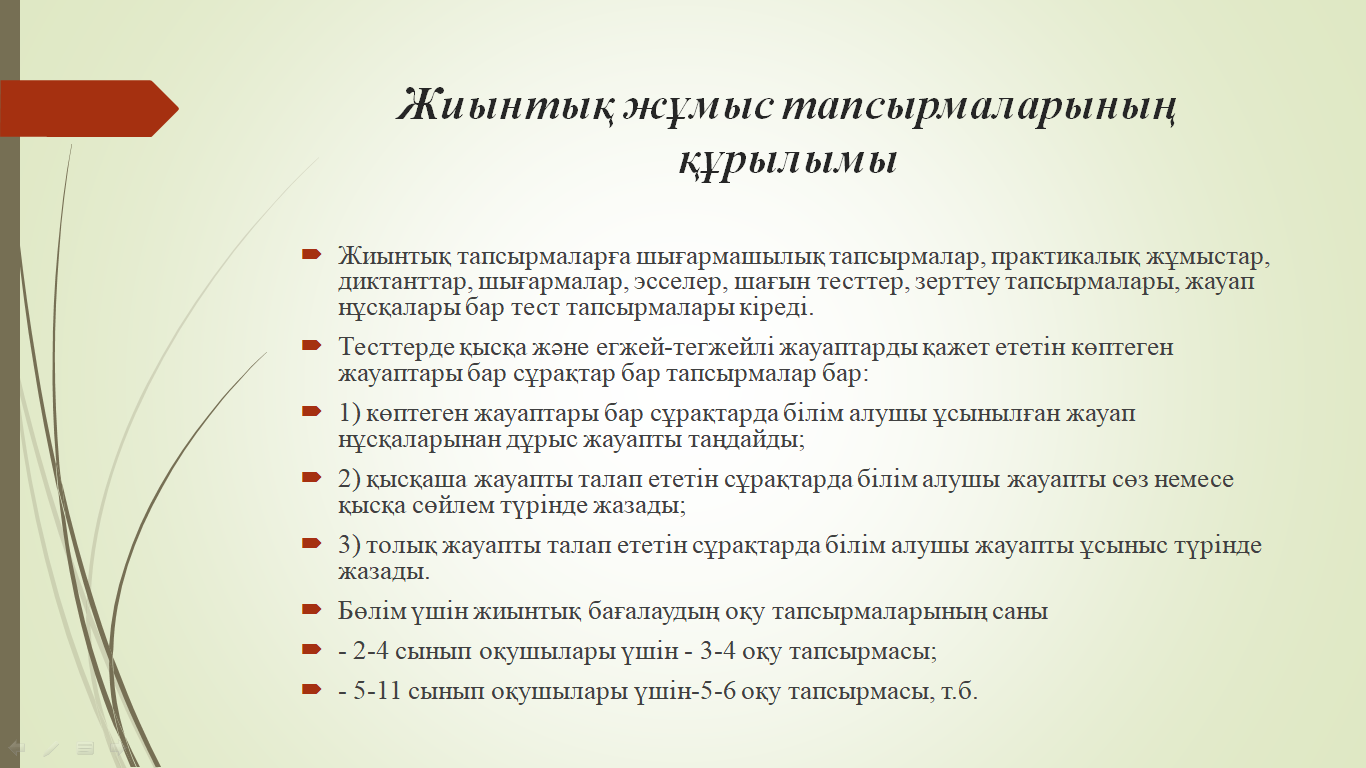 Жиынтық жұмыс тапсырмаларының құрылымы

Жиынтық тапсырмаларға шығармашылық тапсырмалар, практикалық жұмыстар, диктанттар, шығармалар, эсселер, шағын тесттер, зерттеу тапсырмалары, жауап нұсқалары бар тест тапсырмалары кіреді.

Тесттерде қысқа және егжей-тегжейлі жауаптарды қажет ететін көптеген жауаптары бар сұрақтар бар тапсырмалар бар:

1) көптеген жауаптары бар сұрақтарда білім алушы ұсынылған жауап нұсқаларынан дұрыс жауапты таңдайды;

2) қысқаша жауапты талап ететін сұрақтарда білім алушы жауапты сөз немесе қысқа сөйлем түрінде жазады;

3) толық жауапты талап ететін сұрақтарда білім алушы жауапты ұсыныс түрінде жазады.

Бөлім үшін жиынтық бағалаудың оқу тапсырмаларының саны

- 2-4 сынып оқушылары үшін - 3-4 оқу тапсырмасы;

- 5-11 сынып оқушылары үшін-5-6 оқу тапсырмасы, т.б.